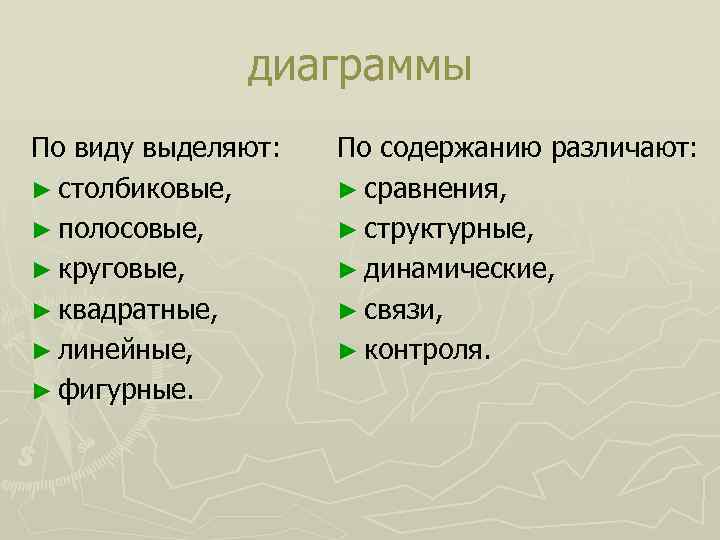 диаграммы

По виду выделяют:
► столбиковые,
► полосовые,
► круговые,
► квадратные,
► линейные,
► фигурные.

По содержанию различают:
► сравнения,
► структурные,
► динамические,
► связи,
► контроля.